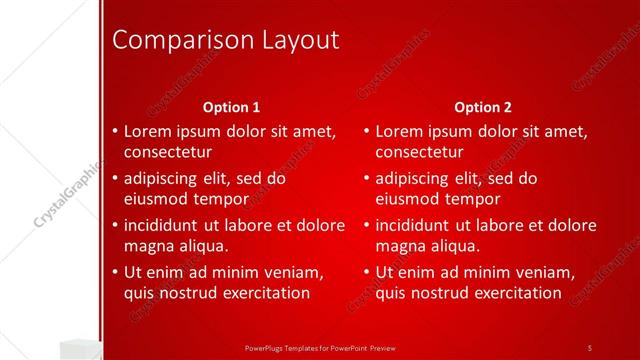 Comparison Layout

Option 1

• Lorem ipsum dolor sit amet, consectetur
• adipiscing elit, sed do eiusmod tempor
• incididunt ut labore et dolore magna aliqua.
• Ut enim ad minim veniam, quis nostrud exercitation

Option 2

• Lorem ipsum dolor sit amet, consectetur
• adipiscing elit, sed do eiusmod tempor
• incididunt ut labore et dolore magna aliqua.
• Ut enim ad minim veniam, quis nostrud exercitation

CrystalGraphics

PowerPlugs Templates for PowerPoint Preview

5